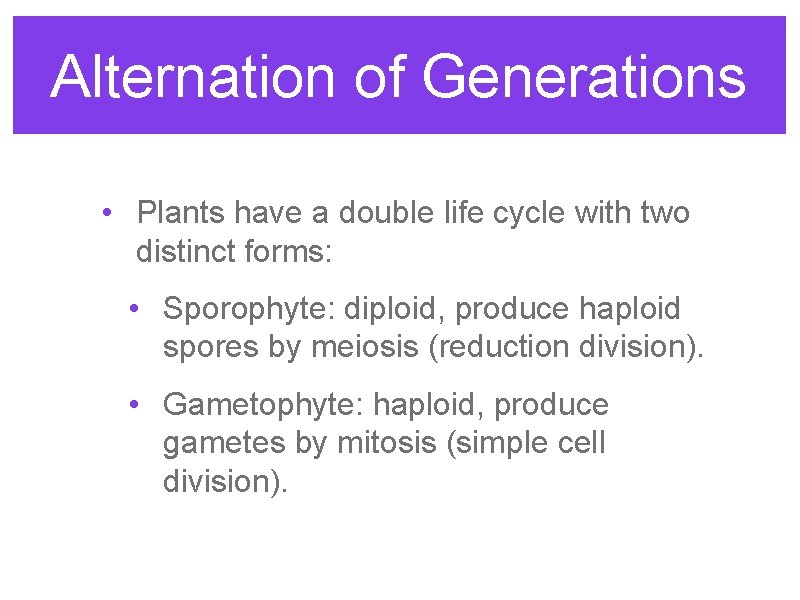 Alternation of Generations

• Plants have a double life cycle with two distinct forms:

• Sporophyte: diploid, produce haploid spores by meiosis (reduction division).

• Gametophyte: haploid, produce gametes by mitosis (simple cell division).